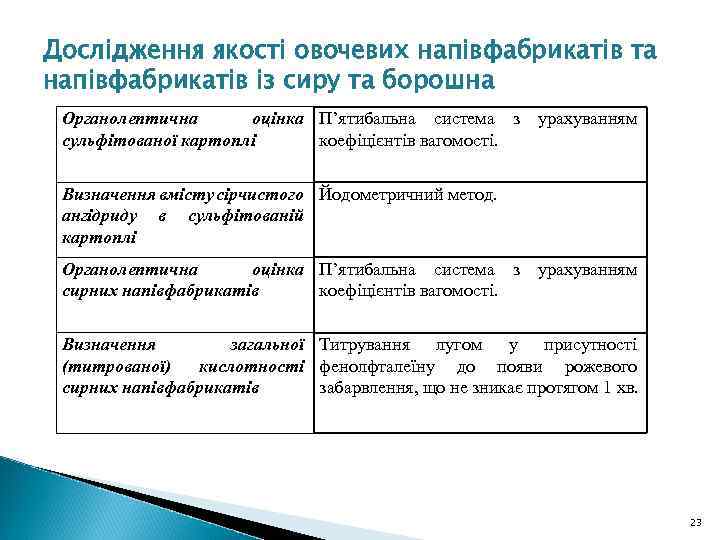 Дослідження якості овочевих напівфабрикатів та напівфабрикатів із сиру та борошна

| | |
|---|---|
| Органолептична оцінка сульфітованої картоплі | П'ятибальна система з урахуванням коефіцієнтів вагомості. |
| Визначення вмісту сірчистого ангідриду в сульфітованій картоплі | Йодометричний метод. |
| Органолептична оцінка сирних напівфабрикатів | П'ятибальна система з урахуванням коефіцієнтів вагомості. |
| Визначення загальної (титрованої) кислотності сирних напівфабрикатів | Титрування лугом у присутності фенолфталеїну до появи рожевого забарвлення, що не зникає протягом 1 хв. |

23